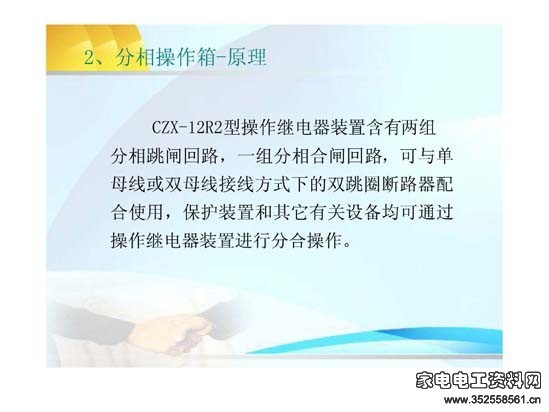 2、分相操作箱-原理

CZX-12R2型操作继电器装置含有两组分相跳闸回路，一组分相合闸回路，可与单母线或双母线接线方式下的双跳圈断路器配合使用，保护装置和其它有关设备均可通过操作继电器装置进行分合操作。

家电电工资料网
www.352558561.cn